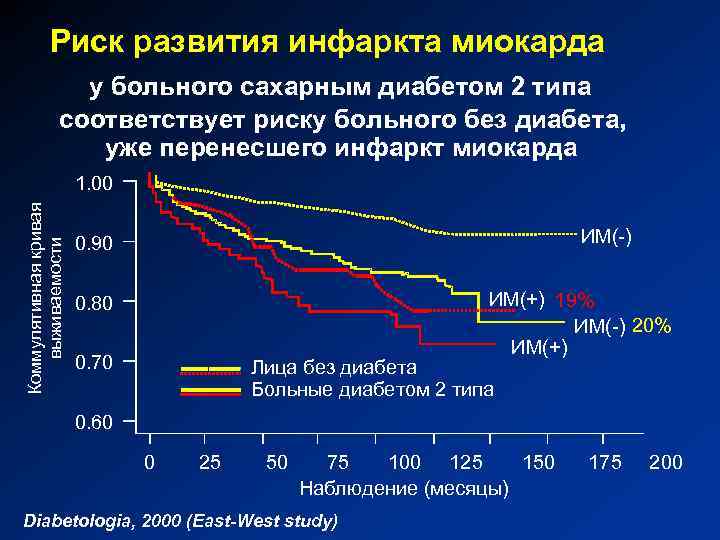 Риск развития инфаркта миокарда

у больного сахарным диабетом 2 типа соответствует риску больного без диабета, уже перенесшего инфаркт миокарда

Коммулятивная кривая выживаемости

1.00
0.90
0.80
0.70
0.60

ИМ(-)
ИМ(+) 19%
ИМ(-) 20%
ИМ(+)

Лица без диабета
Больные диабетом 2 типа

0 25 50 75 100 125 150 175 200
Наблюдение (месяцы)

Diabetologia, 2000 (East-West study)